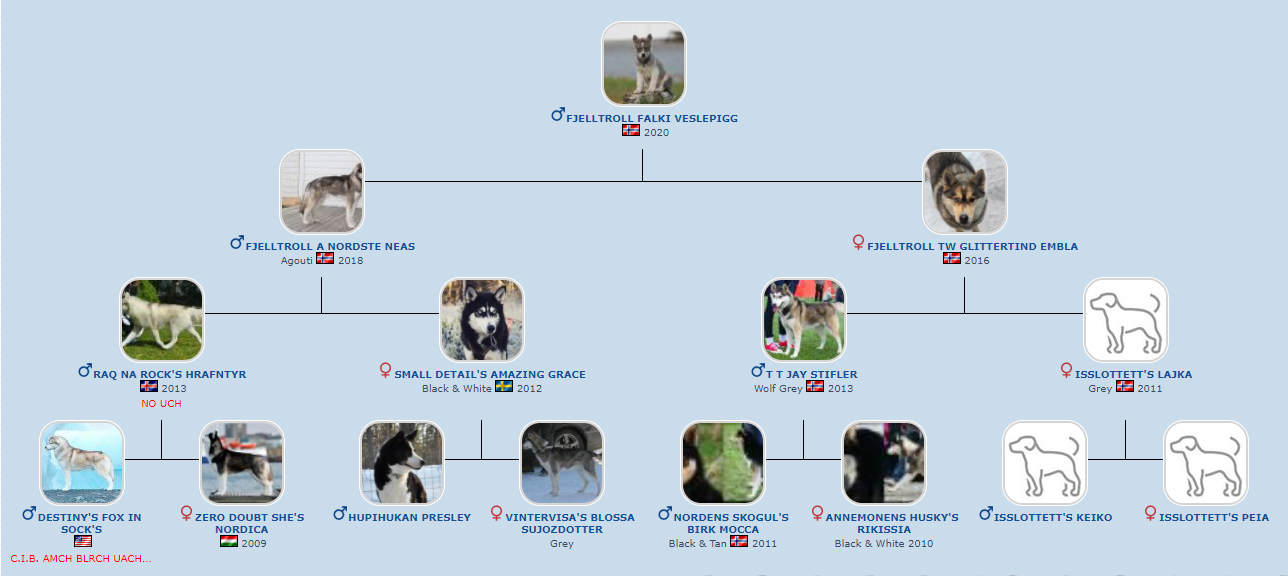 ♂ FJELLTROLL FALKI VESLEPIGG
2020

♂ FJELLTROLL A NORDSTE NEAS
Agouti 2018

♀ FJELLTROLL TW GLITTERTIND EMBLA
2016

♂ RAQ NA ROCK'S HRAFNTYR
2013
NO UCH

♀ SMALL DETAIL'S AMAZING GRACE
Black & White 2012

♂ T T JAY STIFLER
Wolf Grey 2013

♀ ISSLOTTETT'S LAJKA
Grey 2011

♂ DESTINY'S FOX IN SOCK'S
C.I.B. AMCH BLRCH UACH...

♀ ZERO DOUBT SHE'S NORDICA
2009

♂ HUPIHUKAN PRESLEY

♀ VINTERVISA'S BLOSSA SUJOZDOTTER
Grey

♂ NORDENS SKOGUL'S BIRK MOCCA
Black & Tan 2011

♀ ANNEMONENS HUSKY'S RIKISSIA
Black & White 2010

♂ ISSLOTTETT'S KEIKO

♀ ISSLOTTETT'S PEIA